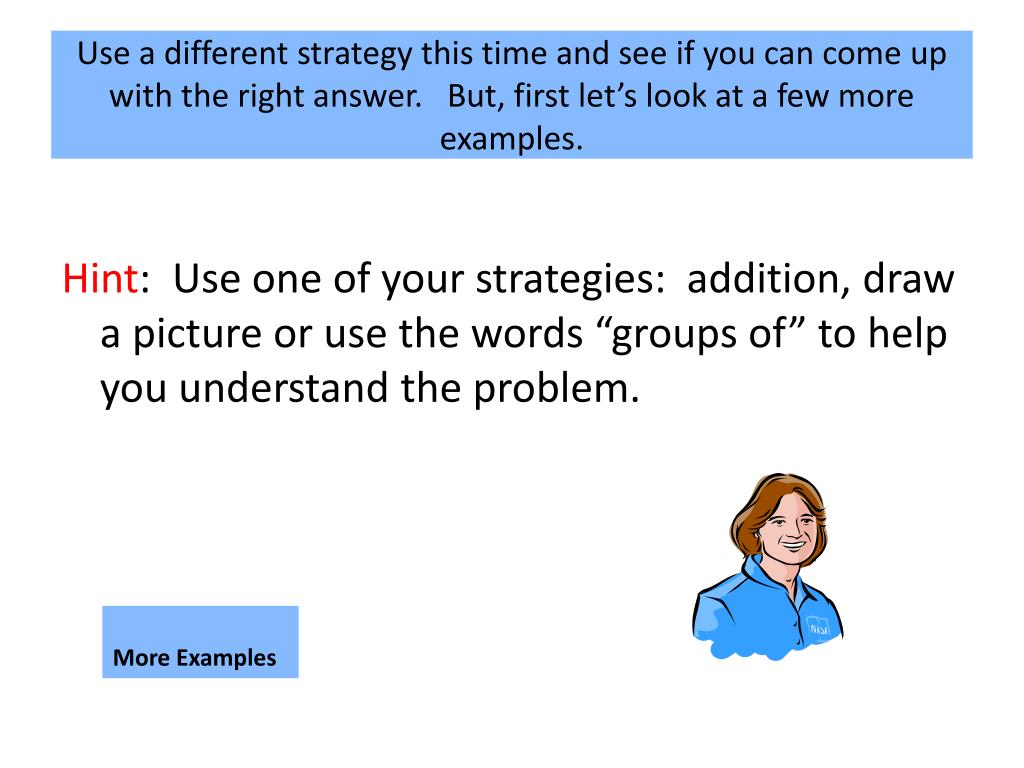 Use a different strategy this time and see if you can come up with the right answer. But, first let's look at a few more examples.

Hint: Use one of your strategies: addition, draw a picture or use the words "groups of" to help you understand the problem.

More Examples

NASA